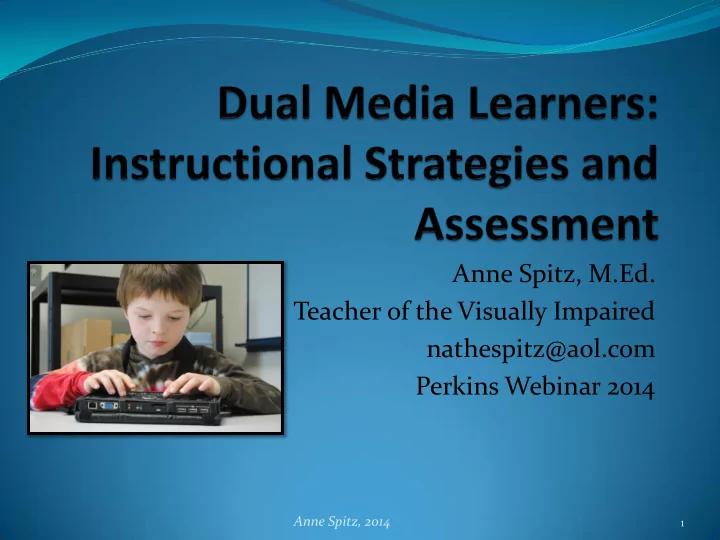 Dual Media Learners: Instructional Strategies and Assessment

Anne Spitz, M.Ed.
Teacher of the Visually Impaired
nathespitz@aol.com
Perkins Webinar 2014

Anne Spitz, 2014

1